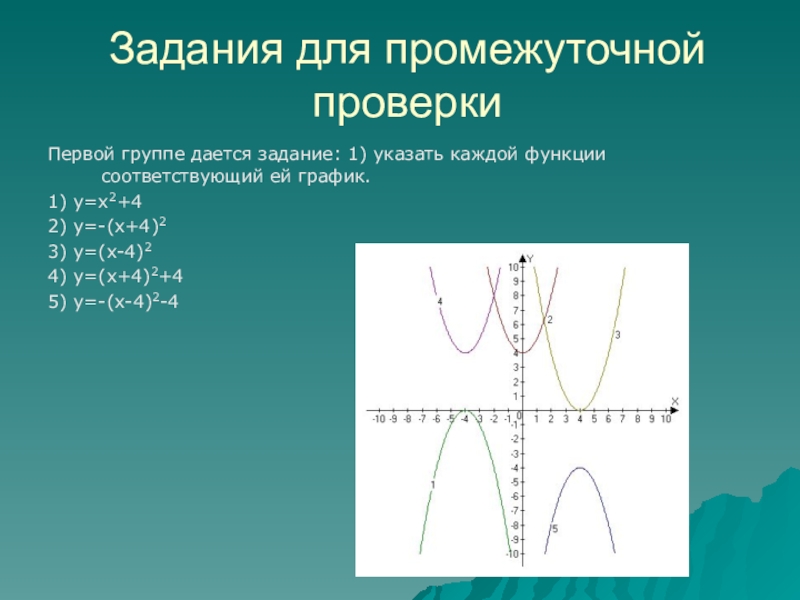 Задания для промежуточной проверки

Первой группе дается задание: 1) указать каждой функции соответствующий ей график.

1) $y=x^2+4$

2) $y=-(x+4)^2$

3) $y=(x-4)^2$

4) $y=(x+4)^2+4$

5) $y=-(x-4)^2-4$

Y
10
9
8
7
6
5
4
3
2
1
-1
-2
-3
-4
-5
-6
-7
-8
-9
-10
X
-10 -9 -8 -7 -6 -5 -4 -3 -2 -1 0 1 2 3 4 5 6 7 8 9 10
4
2
3
1
5